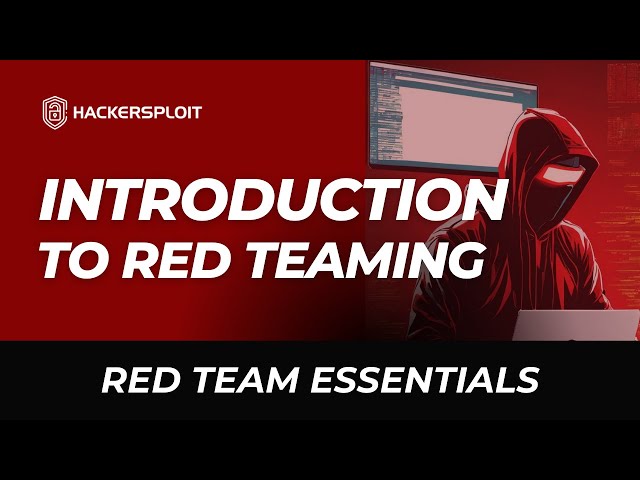 HACKERSPLOIT

INTRODUCTION TO RED TEAMING

RED TEAM ESSENTIALS